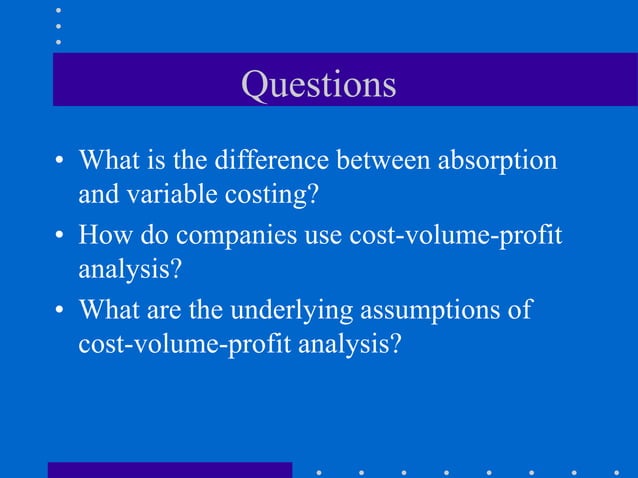 Questions

• What is the difference between absorption and variable costing?
• How do companies use cost-volume-profit analysis?
• What are the underlying assumptions of cost-volume-profit analysis?